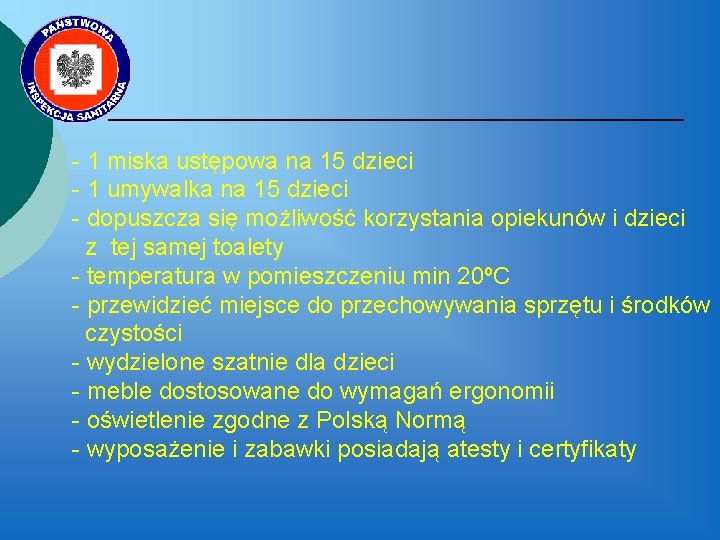 PAŃSTWOWA INSPEKCJA SANITARNA

- 1 miska ustępowa na 15 dzieci
- 1 umywalka na 15 dzieci
- dopuszcza się możliwość korzystania opiekunów i dzieci z tej samej toalety
- temperatura w pomieszczeniu min 20ºC
- przewidzieć miejsce do przechowywania sprzętu i środków czystości
- wydzielone szatnie dla dzieci
- meble dostosowane do wymagań ergonomii
- oświetlenie zgodne z Polską Normą
- wyposażenie i zabawki posiadają atesty i certyfikaty